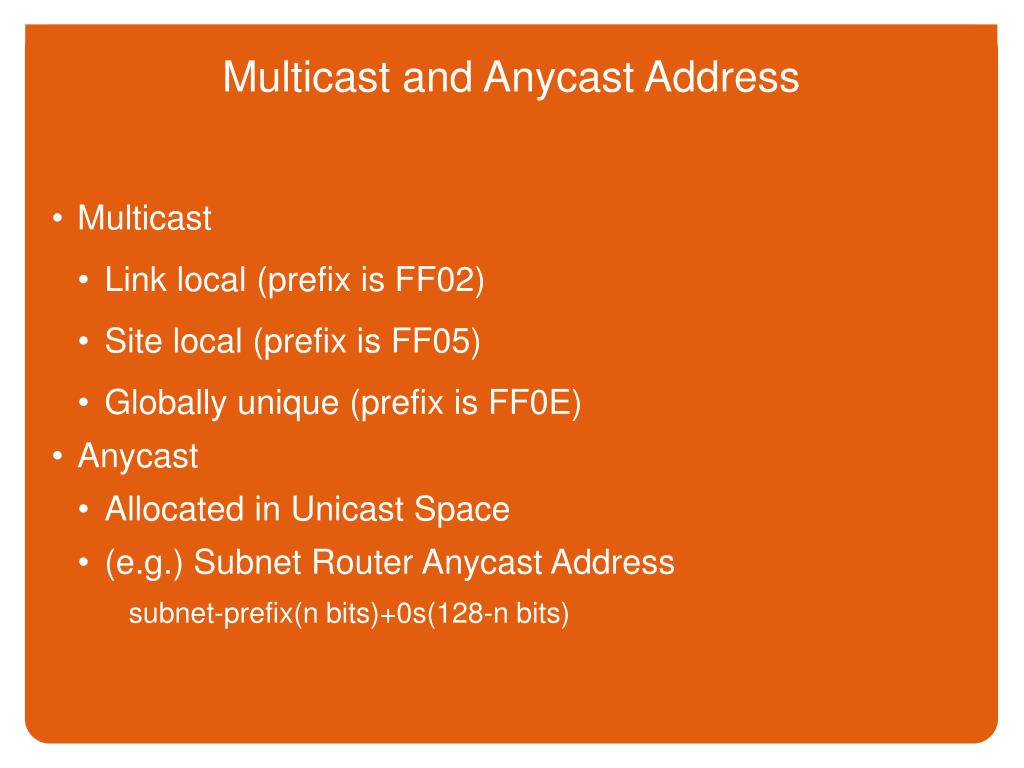 Multicast and Anycast Address

• Multicast
• Link local (prefix is FF02)
• Site local (prefix is FF05)
• Globally unique (prefix is FF0E)
• Anycast
• Allocated in Unicast Space
• (e.g.) Subnet Router Anycast Address
subnet-prefix(n bits)+0s(128-n bits)